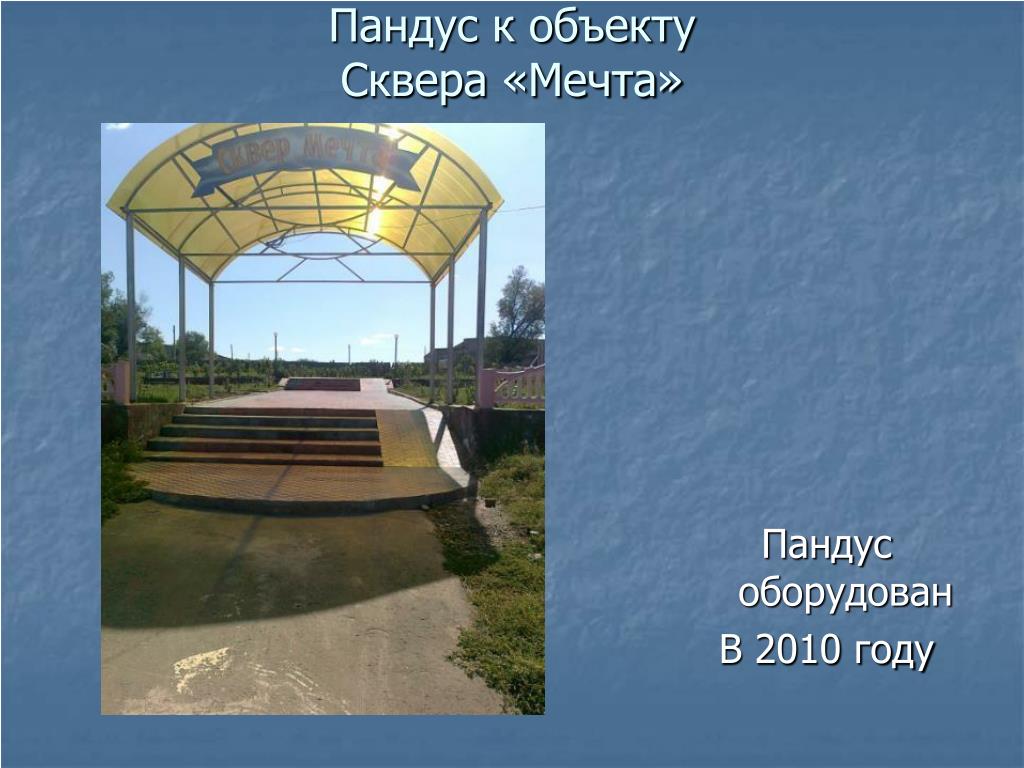 Пандус к объекту Сквера «Мечта»

Сквер Мечта

Пандус оборудован В 2010 году